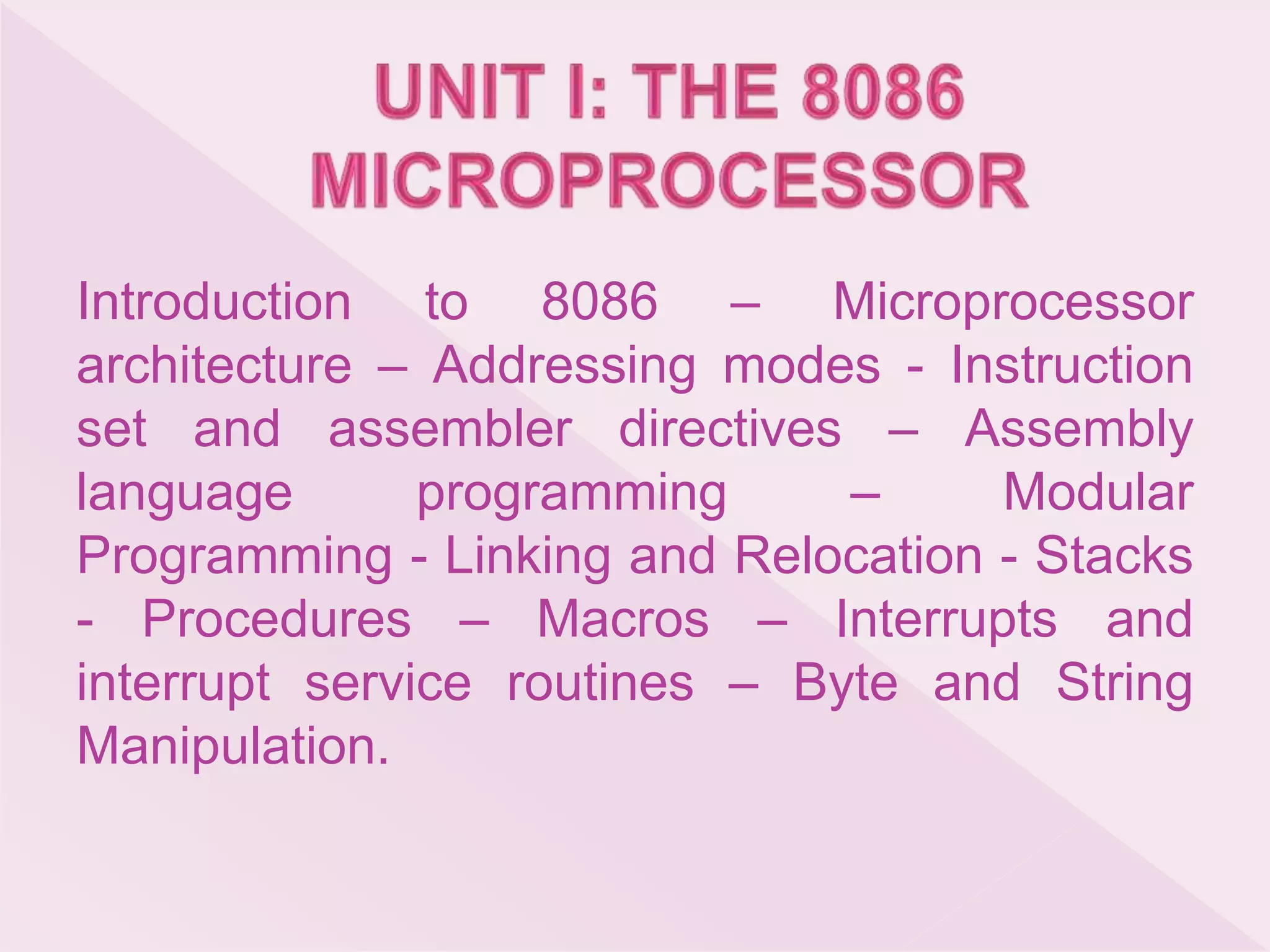 UNIT I: THE 8086 MICROPROCESSOR

Introduction to 8086 – Microprocessor architecture – Addressing modes - Instruction set and assembler directives – Assembly language programming – Modular Programming - Linking and Relocation - Stacks - Procedures – Macros – Interrupts and interrupt service routines – Byte and String Manipulation.